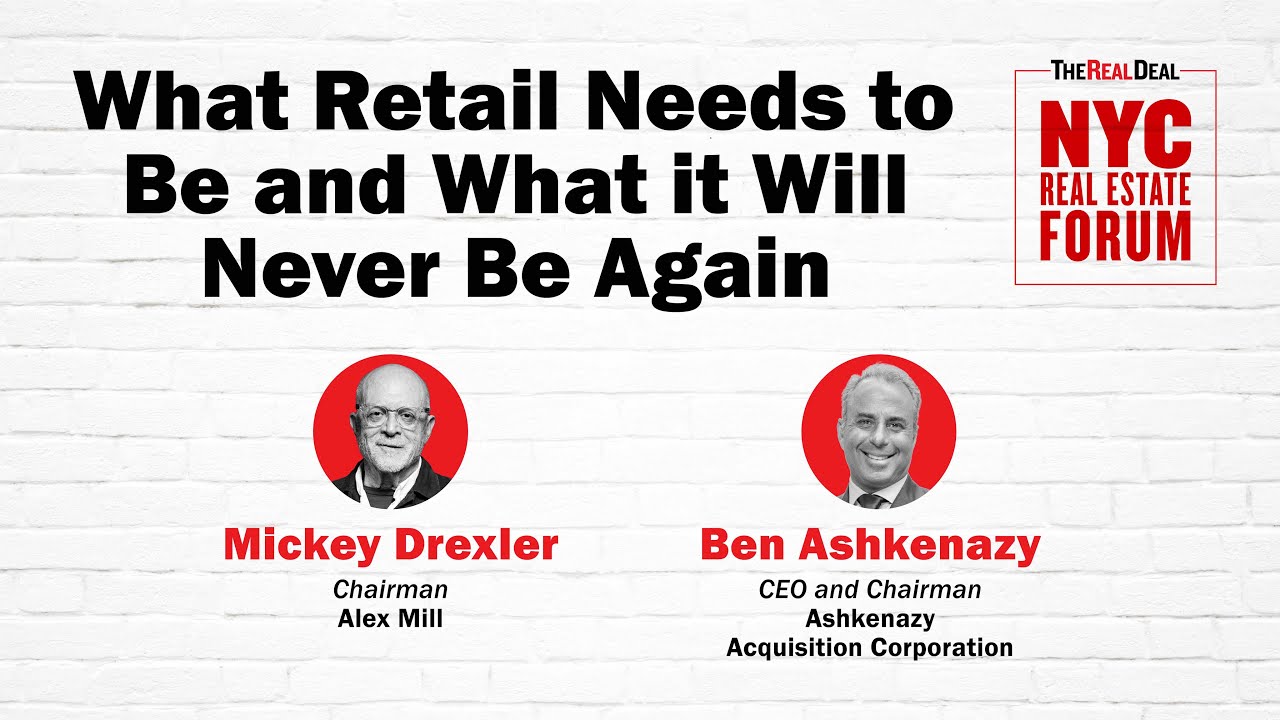 What Retail Needs to Be and What it Will Never Be Again

THE REAL DEAL
NYC
REAL ESTATE
FORUM

Mickey Drexler
Chairman
Alex Mill

Ben Ashkenazy
CEO and Chairman
Ashkenazy Acquisition Corporation